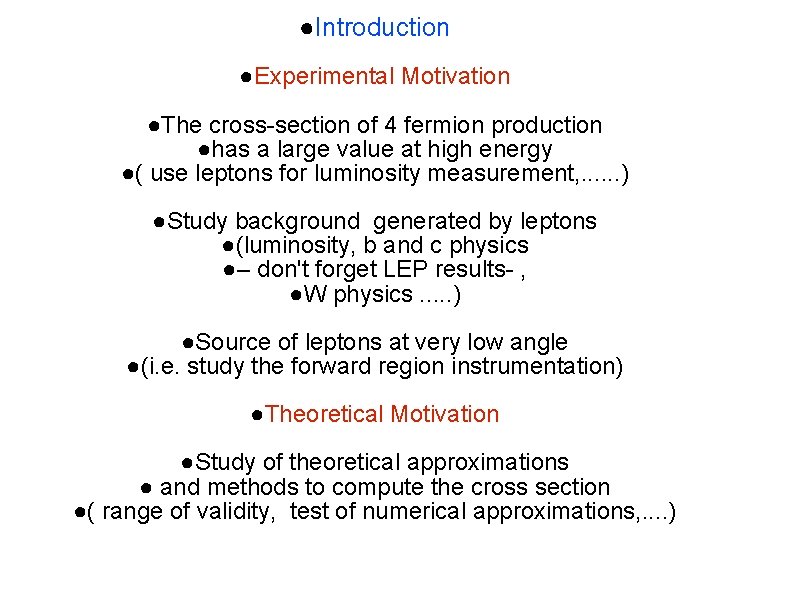 ●Introduction

●Experimental Motivation

●The cross-section of 4 fermion production
●has a large value at high energy
●( use leptons for luminosity measurement,......)

●Study background generated by leptons
●(luminosity, b and c physics
●– don't forget LEP results- ,
●W physics .....)

●Source of leptons at very low angle
●(i.e. study the forward region instrumentation)

●Theoretical Motivation

●Study of theoretical approximations
● and methods to compute the cross section
●( range of validity, test of numerical approximations,....)